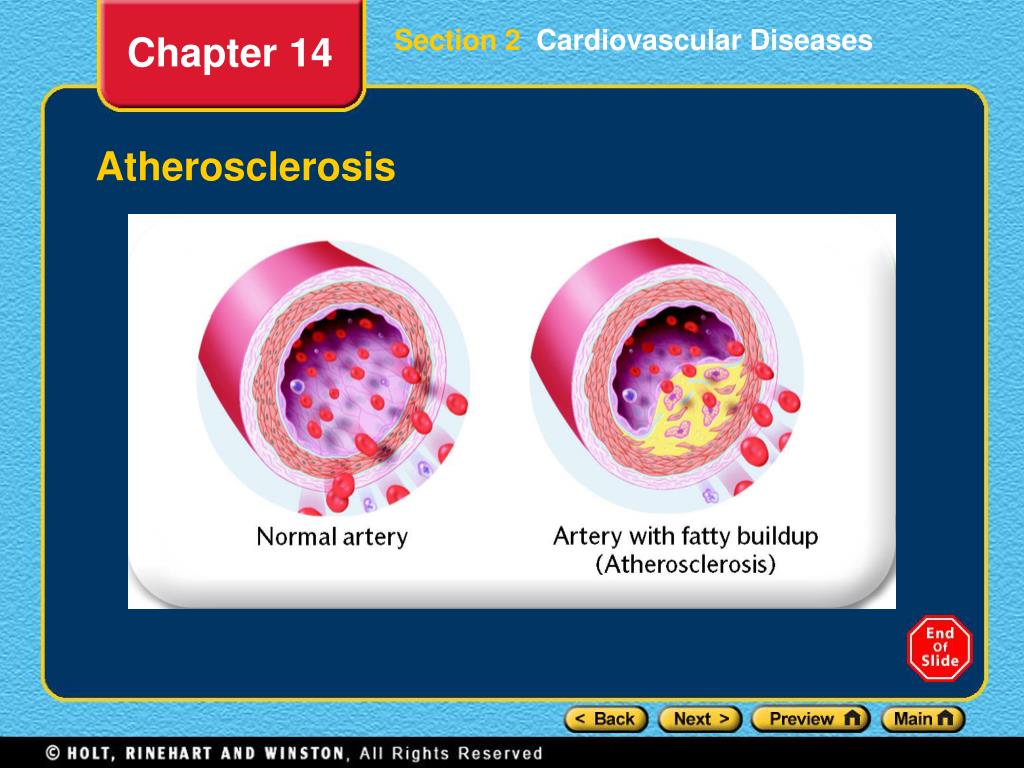 Chapter 14

Section 2 Cardiovascular Diseases

Atherosclerosis

Normal artery

Artery with fatty buildup (Atherosclerosis)

End Of Slide

< Back Next > Preview Main

© HOLT, RINEHART AND WINSTON, All Rights Reserved